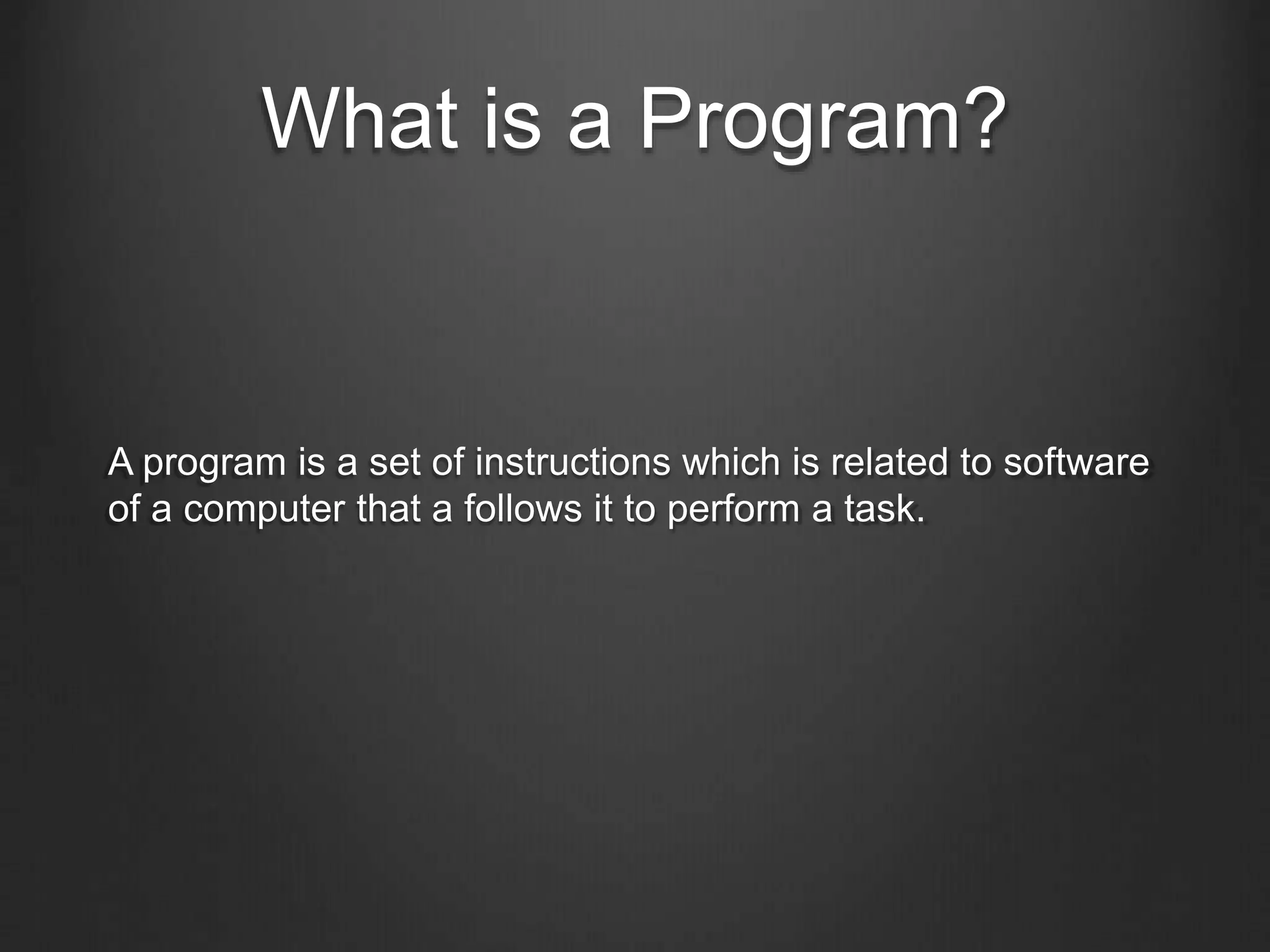 What is a Program?

A program is a set of instructions which is related to software of a computer that a follows it to perform a task.